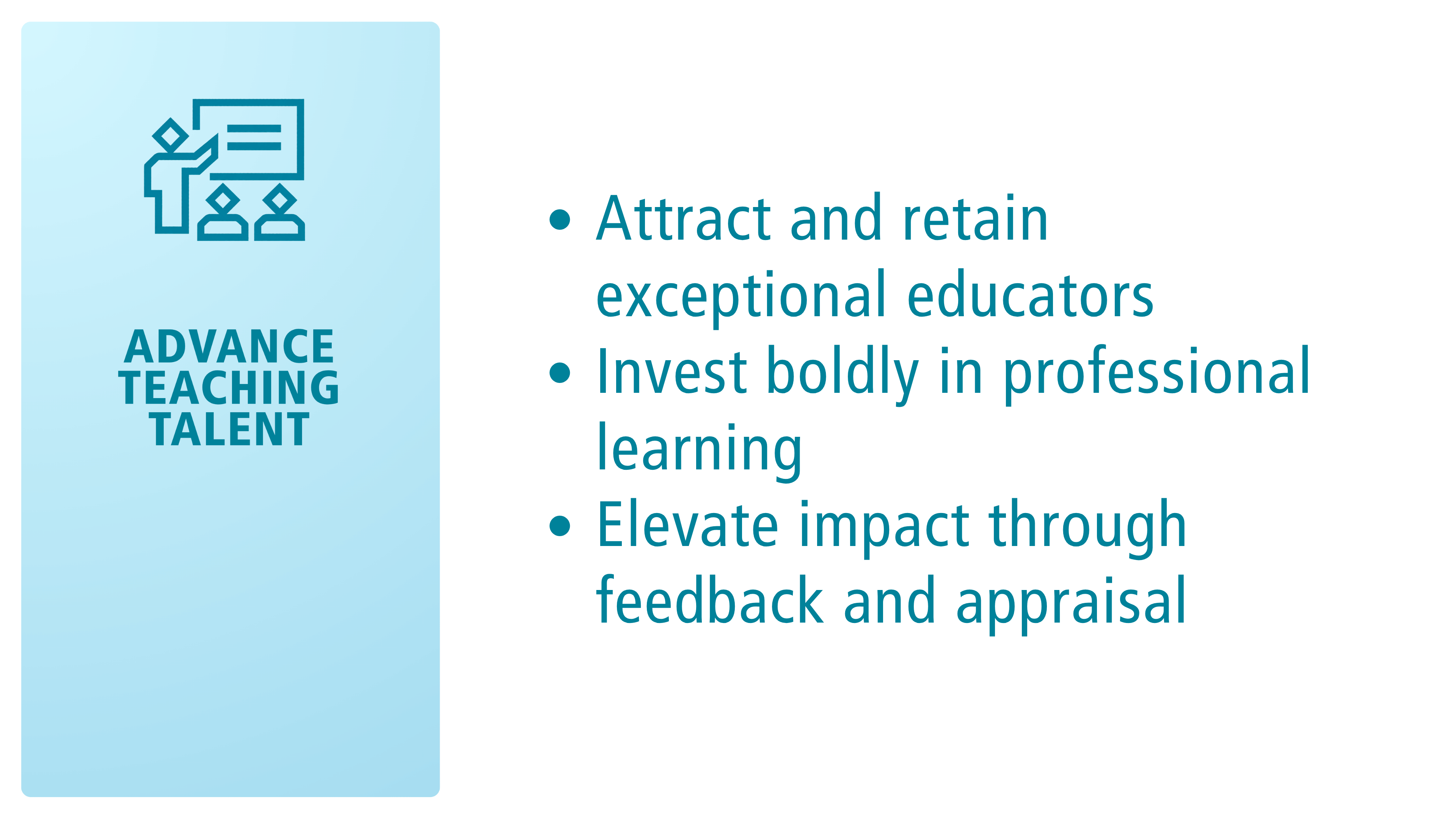 ADVANCE TEACHING TALENT

• Attract and retain exceptional educators
• Invest boldly in professional learning
• Elevate impact through feedback and appraisal